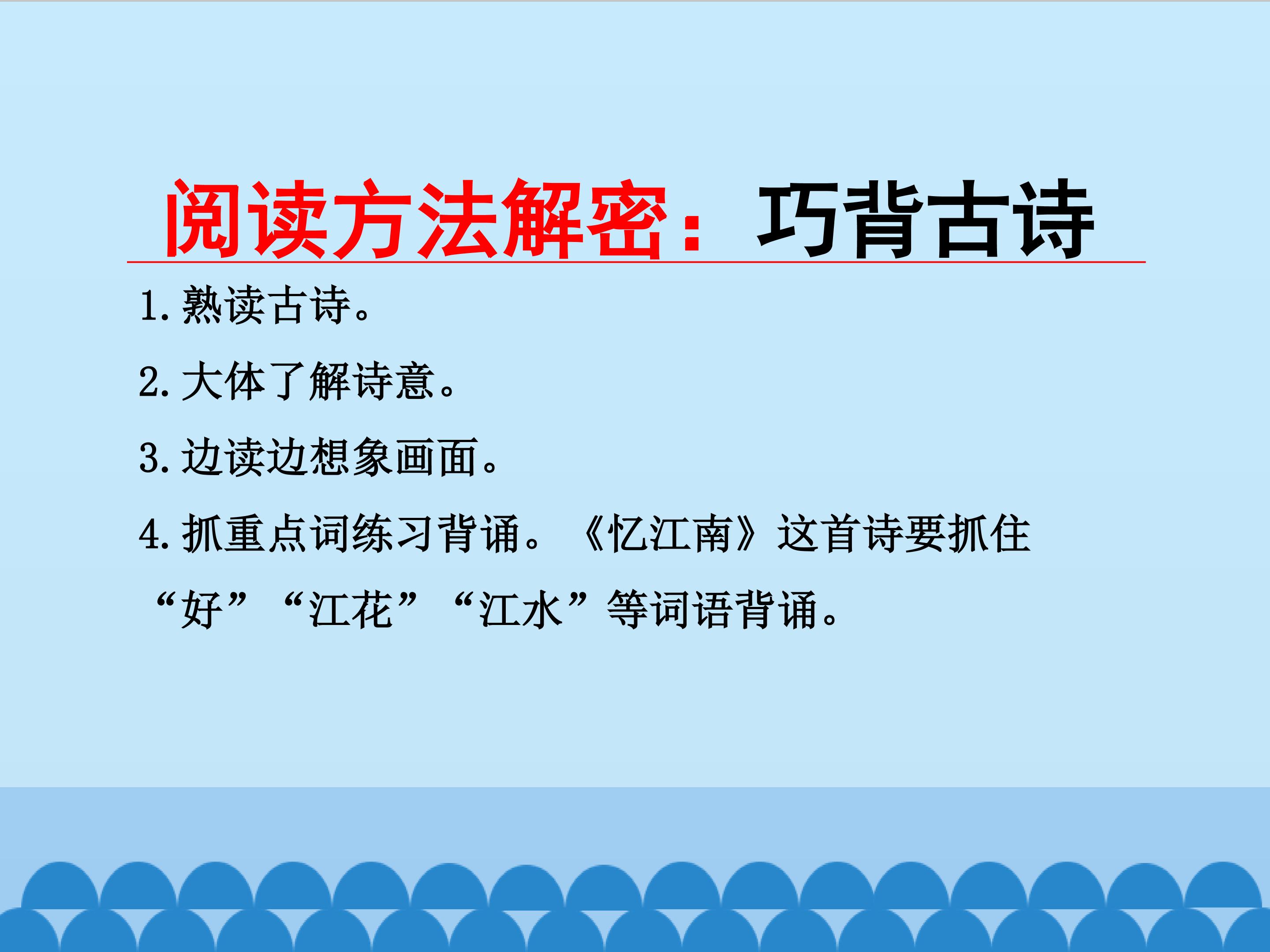 阅读方法解密：巧背古诗

1.熟读古诗。

2.大体了解诗意。

3.边读边想象画面。

4.抓重点词练习背诵。《忆江南》这首诗要抓住“好”“江花”“江水”等词语背诵。